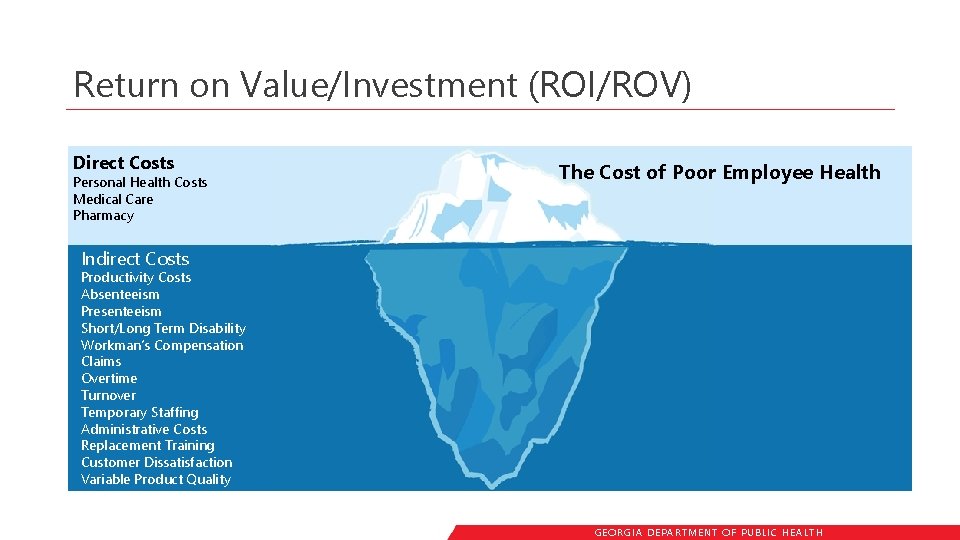 Return on Value/Investment (ROI/ROV)

Direct Costs
Personal Health Costs
Medical Care
Pharmacy

The Cost of Poor Employee Health

Indirect Costs
Productivity Costs
Absenteeism
Presenteeism
Short/Long Term Disability
Workman's Compensation
Claims
Overtime
Turnover
Temporary Staffing
Administrative Costs
Replacement Training
Customer Dissatisfaction
Variable Product Quality

GEORGIA DEPARTMENT OF PUBLIC HEALTH